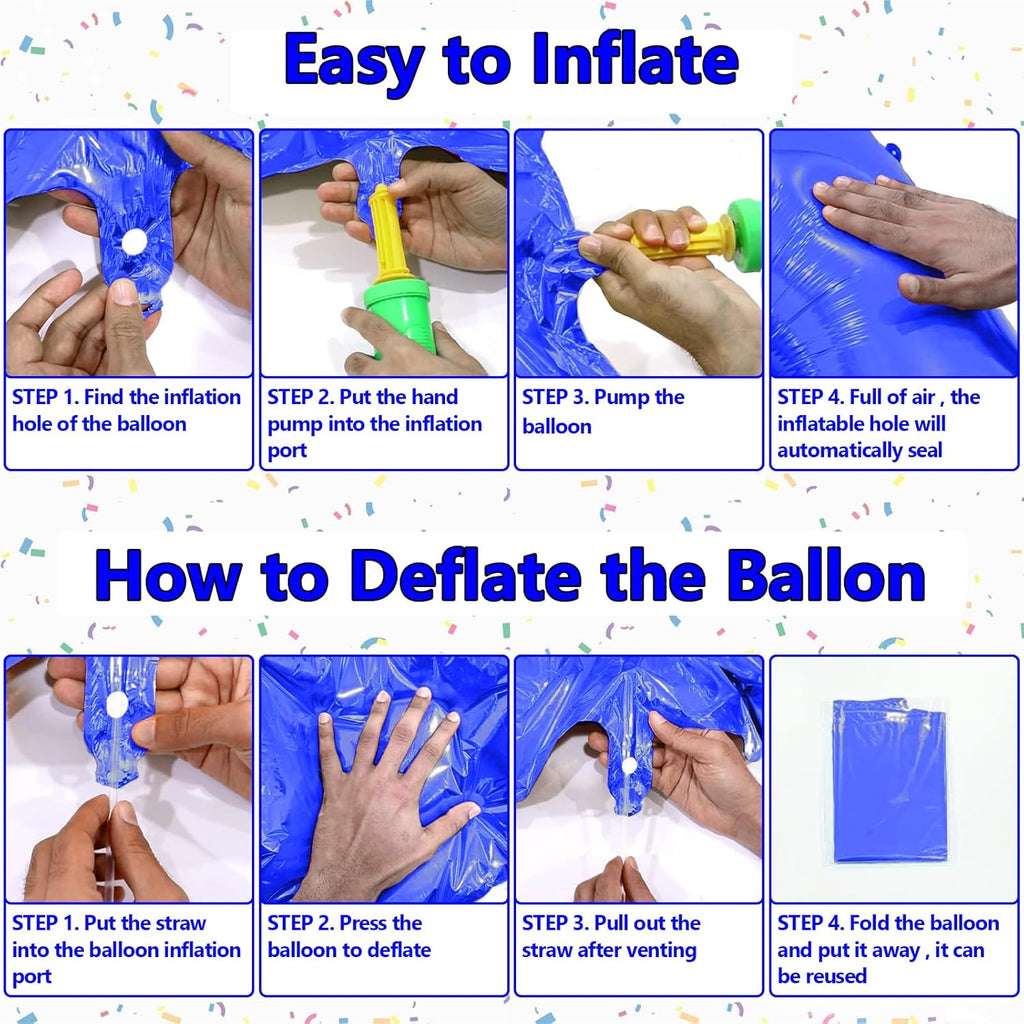 Easy to Inflate

STEP 1. Find the inflation hole of the balloon

STEP 2. Put the hand pump into the inflation port

STEP 3. Pump the balloon

STEP 4. Full of air , the inflatable hole will automatically seal

How to Deflate the Ballon

STEP 1. Put the straw into the balloon inflation port

STEP 2. Press the balloon to deflate

STEP 3. Pull out the straw after venting

STEP 4. Fold the balloon and put it away , it can be reused